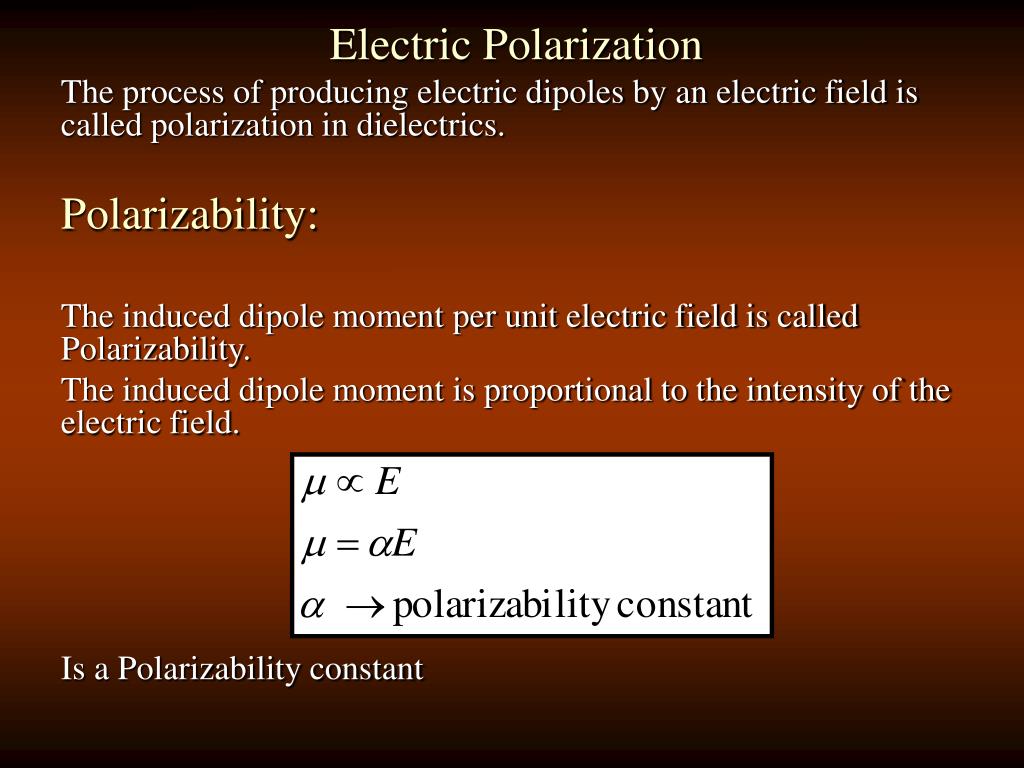 Electric Polarization

The process of producing electric dipoles by an electric field is called polarization in dielectrics.

Polarizability:

The induced dipole moment per unit electric field is called Polarizability.

The induced dipole moment is proportional to the intensity of the electric field.

$\mu \propto E$
$\mu = \alpha E$
$\alpha \rightarrow \text{polarizability constant}$

Is a Polarizability constant